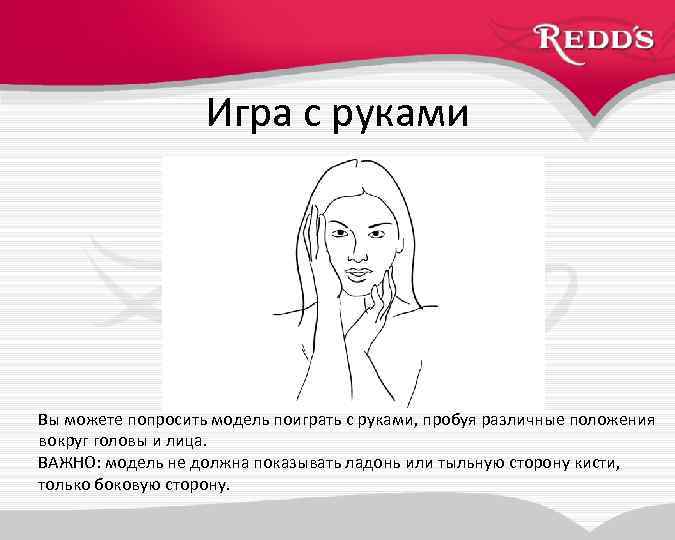 REDD'S

Игра с руками

Вы можете попросить модель поиграть с руками, пробуя различные положения вокруг головы и лица.
ВАЖНО: модель не должна показывать ладонь или тыльную сторону кисти, только боковую сторону.